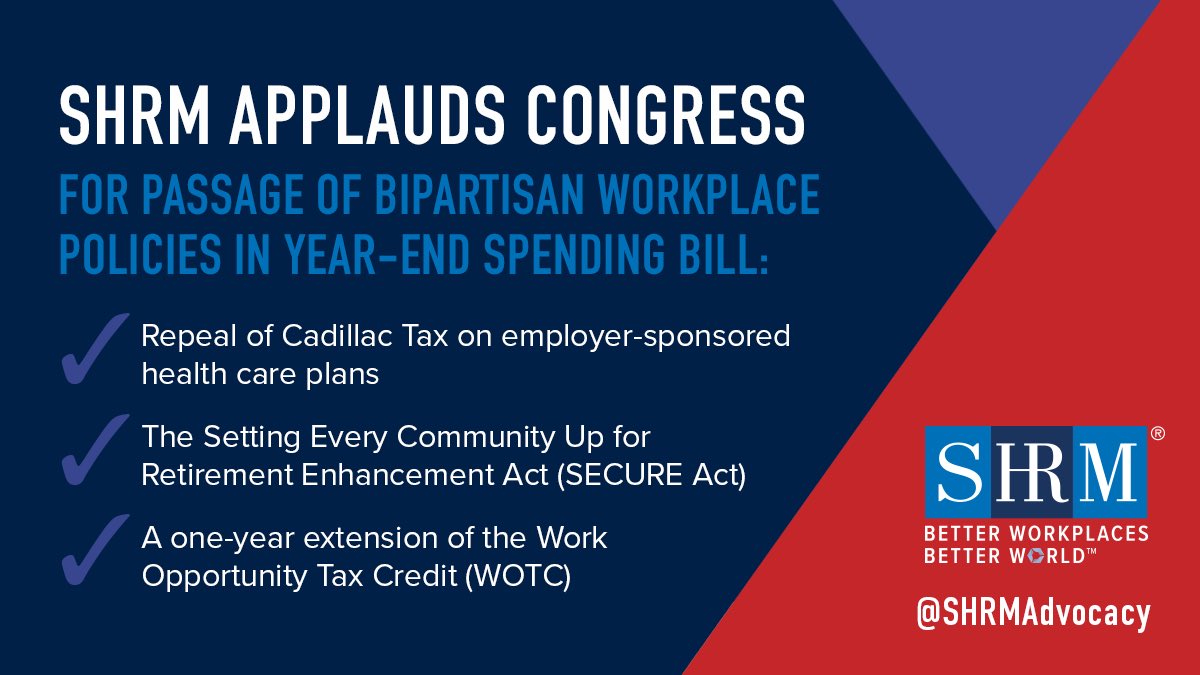 SHRM APPLAUDS CONGRESS
FOR PASSAGE OF BIPARTISAN WORKPLACE POLICIES IN YEAR-END SPENDING BILL:

✓ Repeal of Cadillac Tax on employer-sponsored health care plans

✓ The Setting Every Community Up for Retirement Enhancement Act (SECURE Act)

✓ A one-year extension of the Work Opportunity Tax Credit (WOTC)

SHRM®
BETTER WORKPLACES BETTER WORLD™

@SHRMAdvocacy